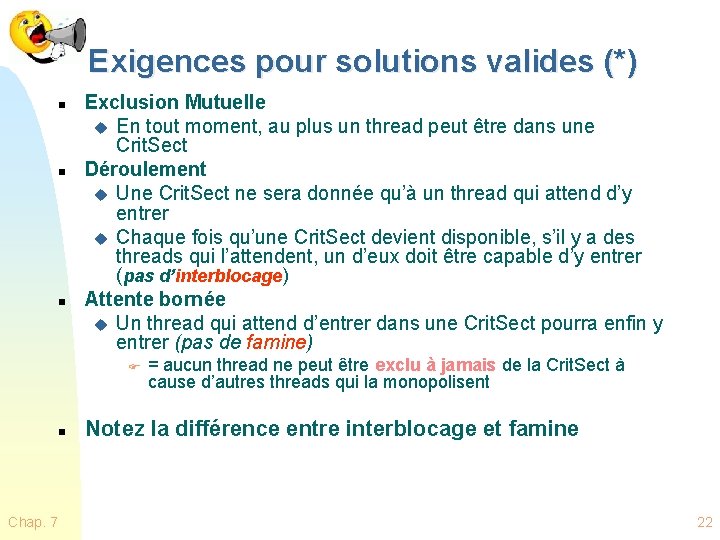 Exigences pour solutions valides (*)

Exclusion Mutuelle
En tout moment, au plus un thread peut être dans une CritSect

Déroulement
Une CritSect ne sera donnée qu'à un thread qui attend d'y entrer
Chaque fois qu'une CritSect devient disponible, s'il y a des threads qui l'attendent, un d'eux doit être capable d'y entrer (pas d'interblocage)

Attente bornée
Un thread qui attend d'entrer dans une CritSect pourra enfin y entrer (pas de famine)
= aucun thread ne peut être exclu à jamais de la CritSect à cause d'autres threads qui la monopolisent

Notez la différence entre interblocage et famine

Chap. 7

22